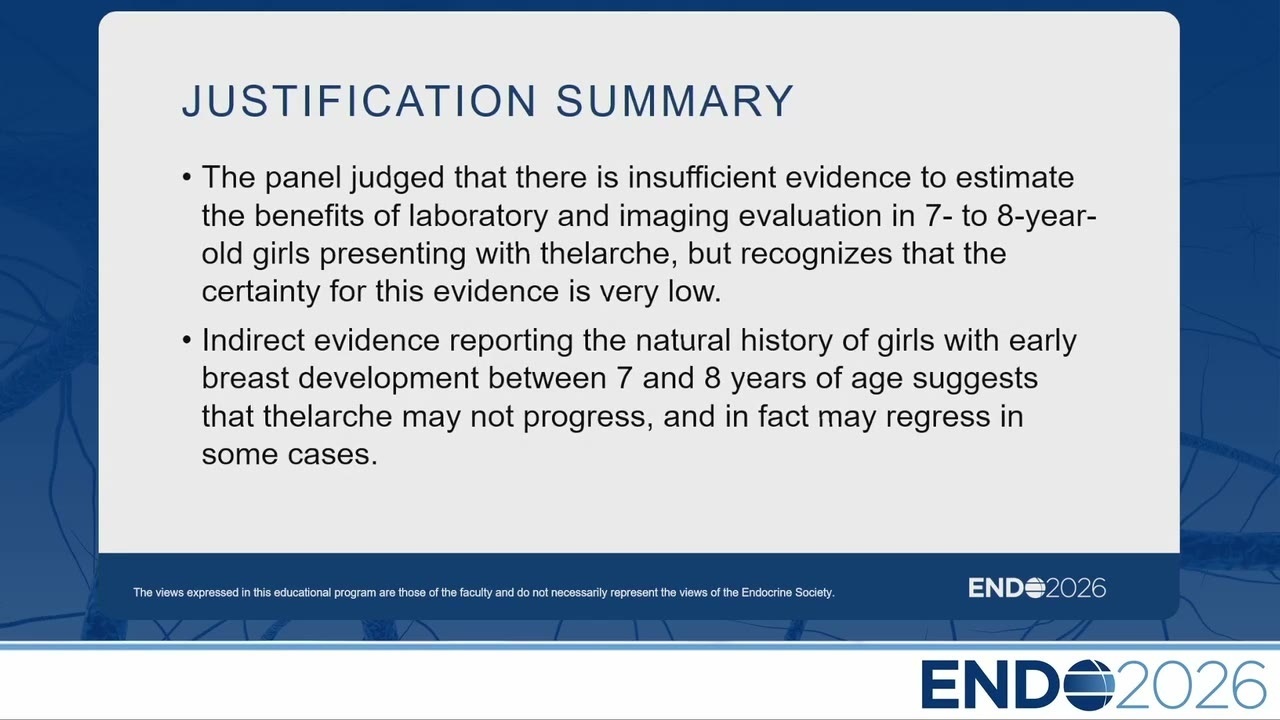 JUSTIFICATION SUMMARY

• The panel judged that there is insufficient evidence to estimate the benefits of laboratory and imaging evaluation in 7- to 8-year-old girls presenting with thelarche, but recognizes that the certainty for this evidence is very low.

• Indirect evidence reporting the natural history of girls with early breast development between 7 and 8 years of age suggests that thelarche may not progress, and in fact may regress in some cases.

The views expressed in this educational program are those of the faculty and do not necessarily represent the views of the Endocrine Society.

ENDO2026

ENDO2026